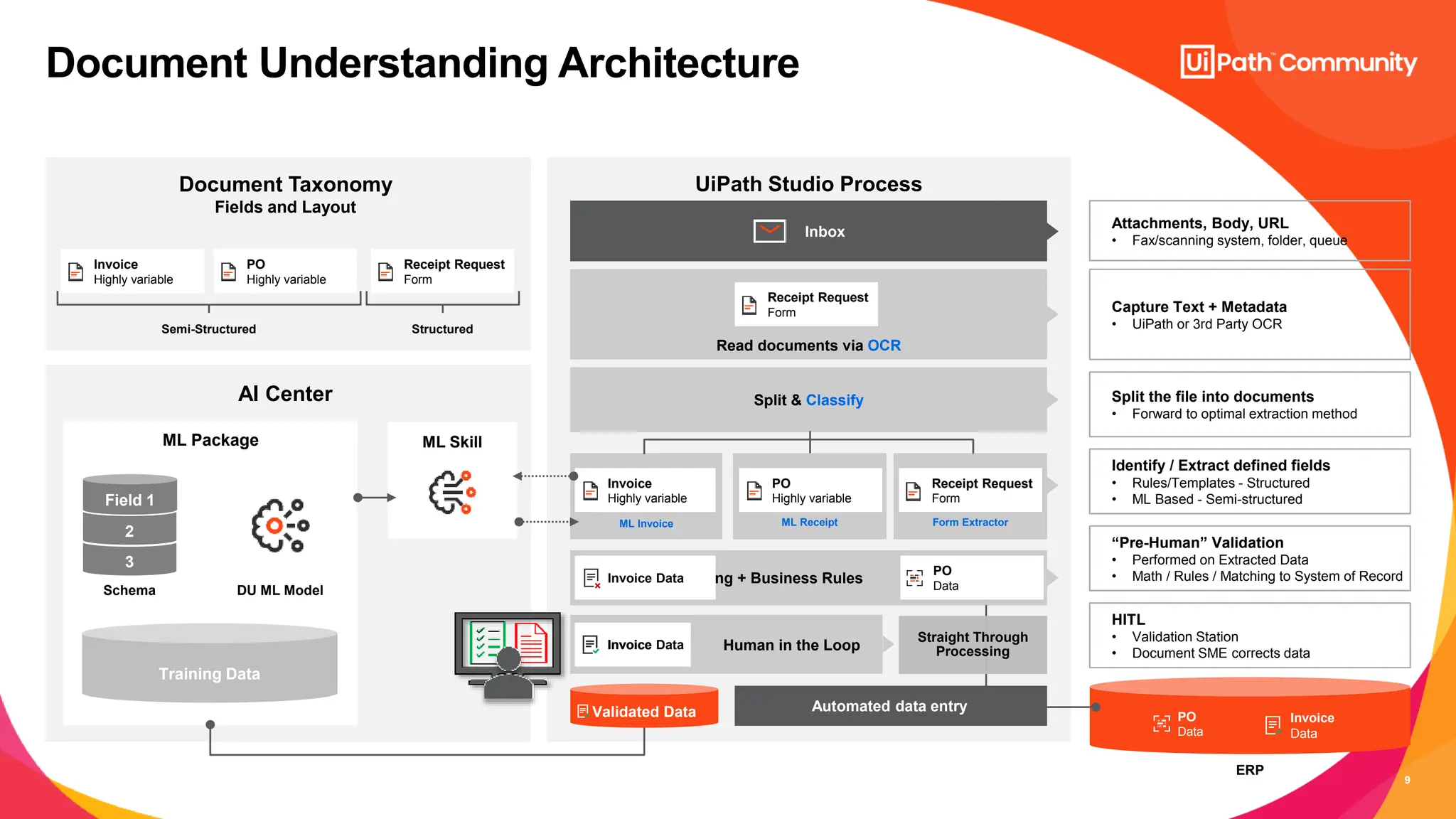 Document Understanding Architecture

UiPath Community

Document Taxonomy
Fields and Layout

Invoice
Highly variable

PO
Highly variable

Receipt Request
Form

Semi-Structured

Structured

AI Center

ML Package

Field 1
2
3
Schema

DU ML Model

Training Data

ML Skill

UiPath Studio Process

Inbox

Receipt Request
Form

Read documents via OCR

Split & Classify

Invoice
Highly variable
ML Invoice

PO
Highly variable
ML Receipt

Receipt Request
Form
Form Extractor

Invoice Data

ng + Business Rules

PO
Data

Invoice Data

Human in the Loop

Straight Through Processing

Validated Data

Automated data entry

Attachments, Body, URL
• Fax/scanning system, folder, queue

Capture Text + Metadata
• UiPath or 3rd Party OCR

Split the file into documents
• Forward to optimal extraction method

Identify / Extract defined fields
• Rules/Templates - Structured
• ML Based - Semi-structured

“Pre-Human” Validation
• Performed on Extracted Data
• Math / Rules / Matching to System of Record

HITL
• Validation Station
• Document SME corrects data

PO
Data

Invoice
Data

ERP

9